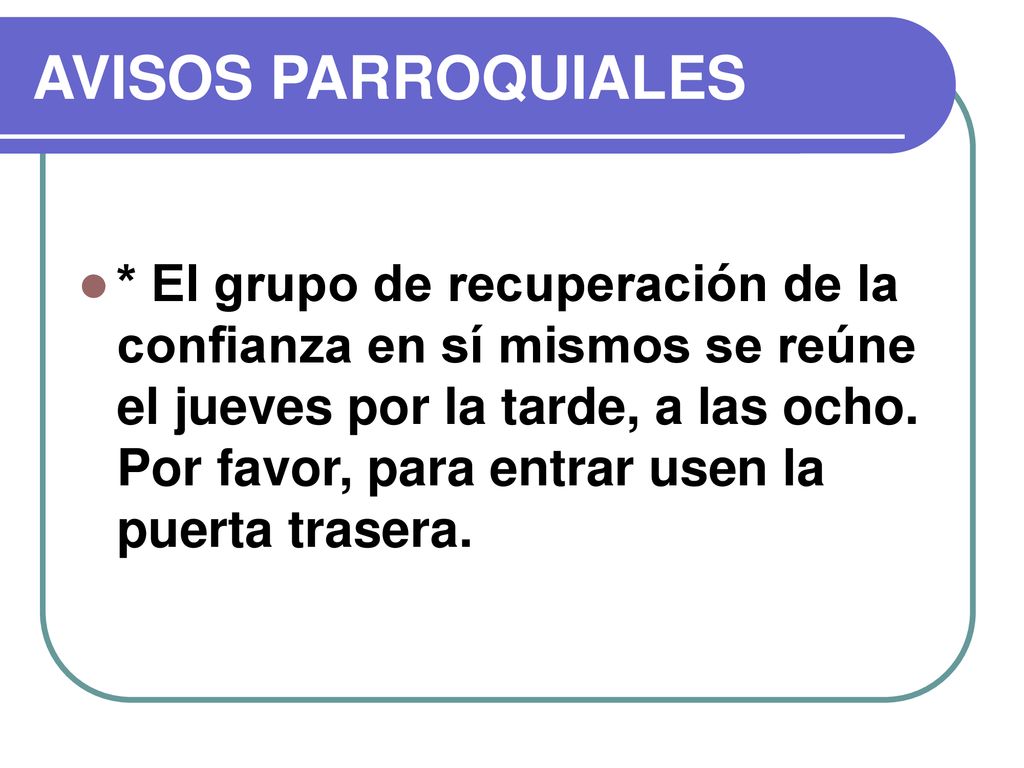 AVISOS PARROQUIALES

* El grupo de recuperación de la confianza en sí mismos se reúne el jueves por la tarde, a las ocho. Por favor, para entrar usen la puerta trasera.